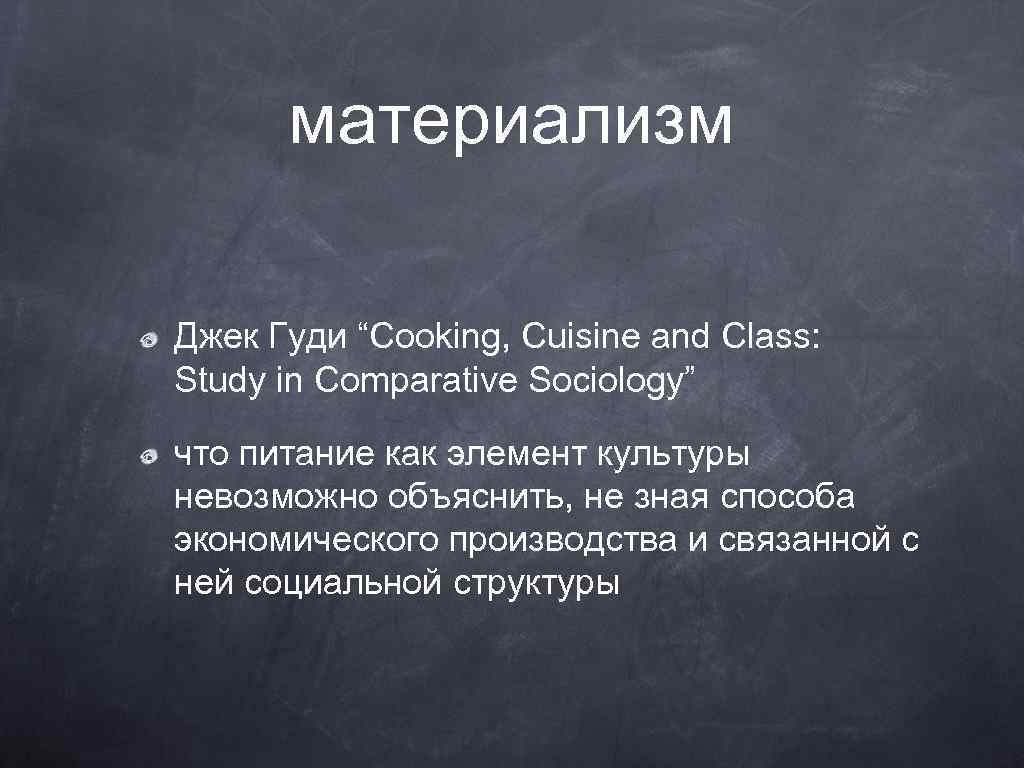 материализм

Джек Гуди “Cooking, Cuisine and Class: Study in Comparative Sociology”

что питание как элемент культуры невозможно объяснить, не зная способа экономического производства и связанной с ней социальной структуры